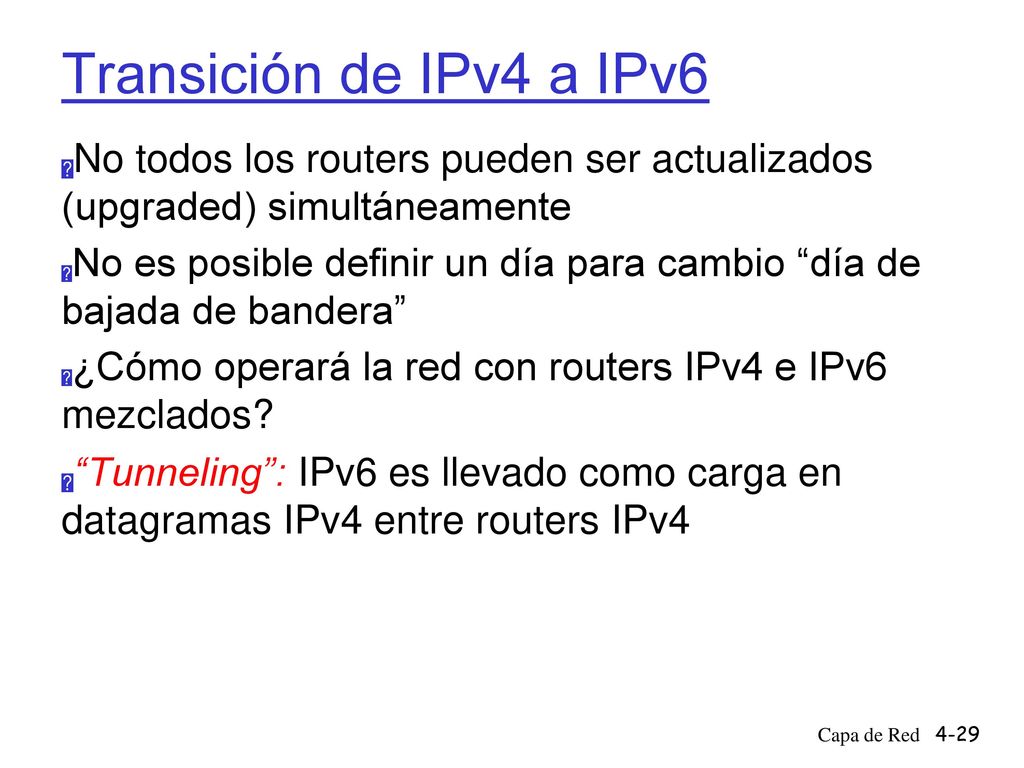 Transición de IPv4 a IPv6

No todos los routers pueden ser actualizados (upgraded) simultáneamente

No es posible definir un día para cambio “día de bajada de bandera”

¿Cómo operará la red con routers IPv4 e IPv6 mezclados?

“Tunneling”: IPv6 es llevado como carga en datagramas IPv4 entre routers IPv4

Capa de Red 4-29